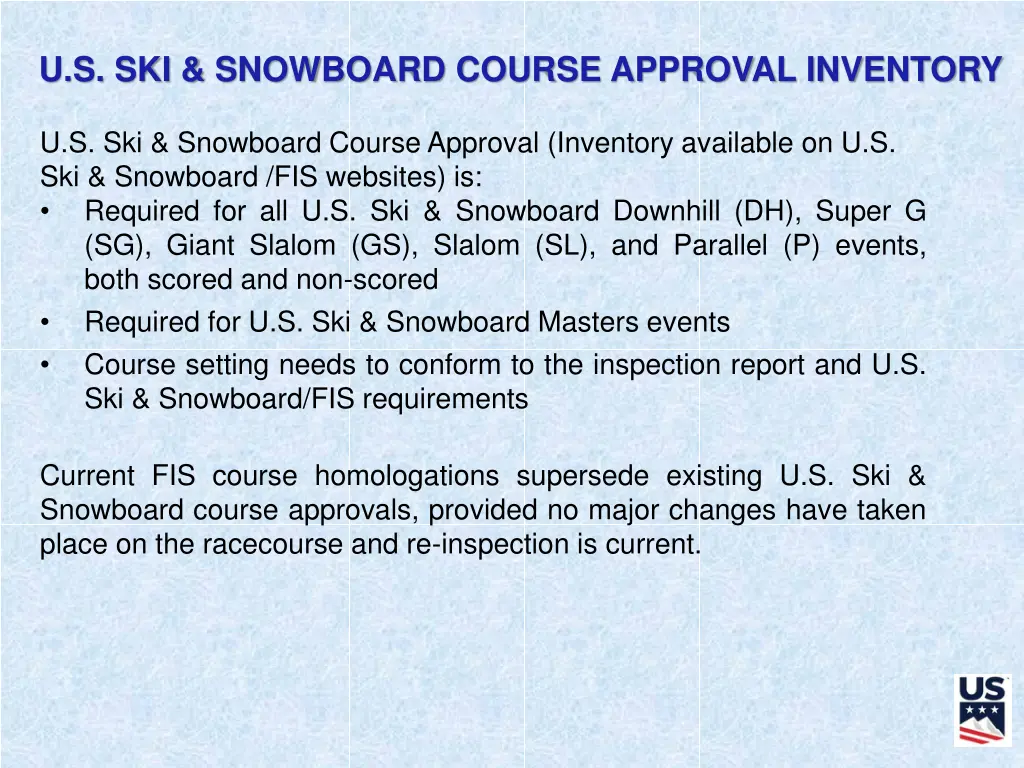 U.S. SKI & SNOWBOARD COURSE APPROVAL INVENTORY

U.S. Ski & Snowboard Course Approval (Inventory available on U.S. Ski & Snowboard /FIS websites) is:

• Required for all U.S. Ski & Snowboard Downhill (DH), Super G (SG), Giant Slalom (GS), Slalom (SL), and Parallel (P) events, both scored and non-scored
• Required for U.S. Ski & Snowboard Masters events
• Course setting needs to conform to the inspection report and U.S. Ski & Snowboard/FIS requirements

Current FIS course homologations supersede existing U.S. Ski & Snowboard course approvals, provided no major changes have taken place on the racecourse and re-inspection is current.

US